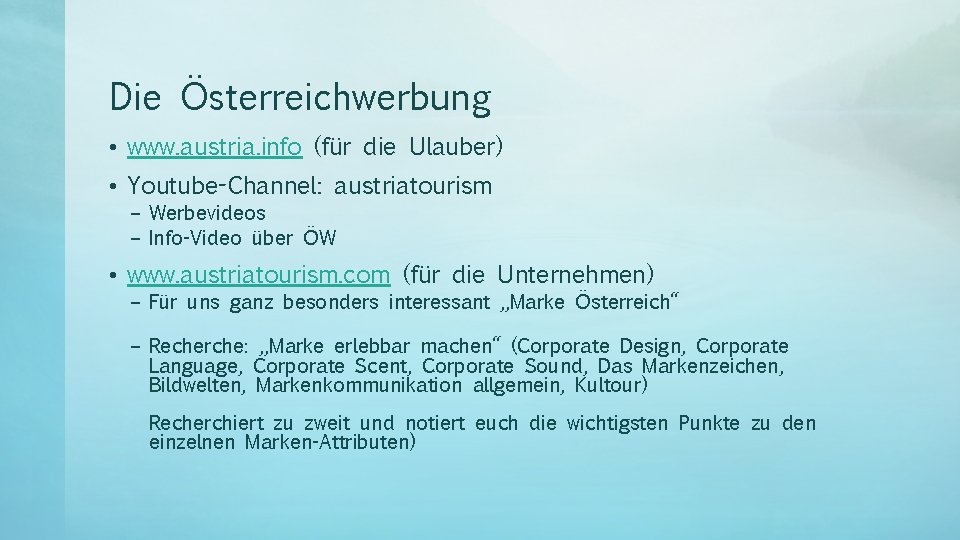 Die Österreichwerbung

• www.austria.info (für die Ulauber)

• Youtube-Channel: austriatourism

– Werbevideos

– Info-Video über ÖW

• www.austriatourism.com (für die Unternehmen)

– Für uns ganz besonders interessant „Marke Österreich“

– Recherche: „Marke erlebbar machen“ (Corporate Design, Corporate Language, Corporate Scent, Corporate Sound, Das Markenzeichen, Bildwelten, Markenkommunikation allgemein, Kultour)

Recherchiert zu zweit und notiert euch die wichtigsten Punkte zu den einzelnen Marken-Attributen)